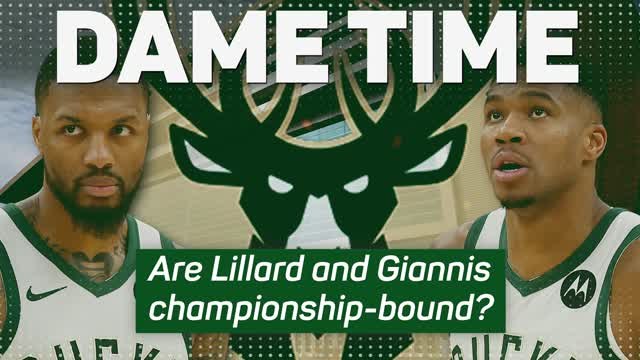 DAME TIME

Are Lillard and Giannis championship-bound?